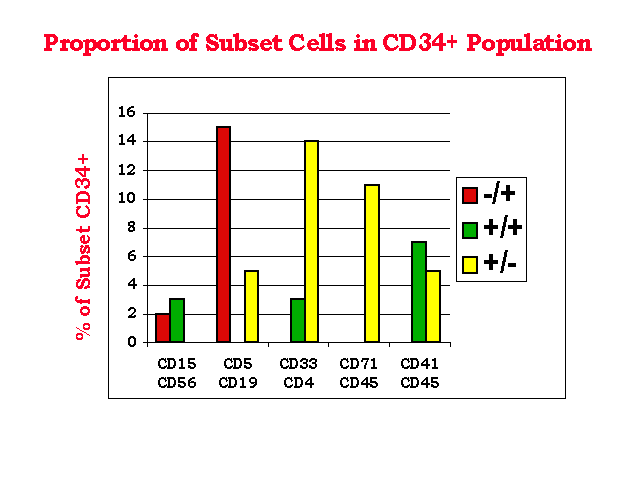 Proportion of Subset Cells in CD34+ Population

% of Subset CD34+

16
14
12
10
8
6
4
2
0

CD15 CD56
CD5 CD19
CD33 CD4
CD71 CD45
CD41 CD45

-/+
+/+
+/-